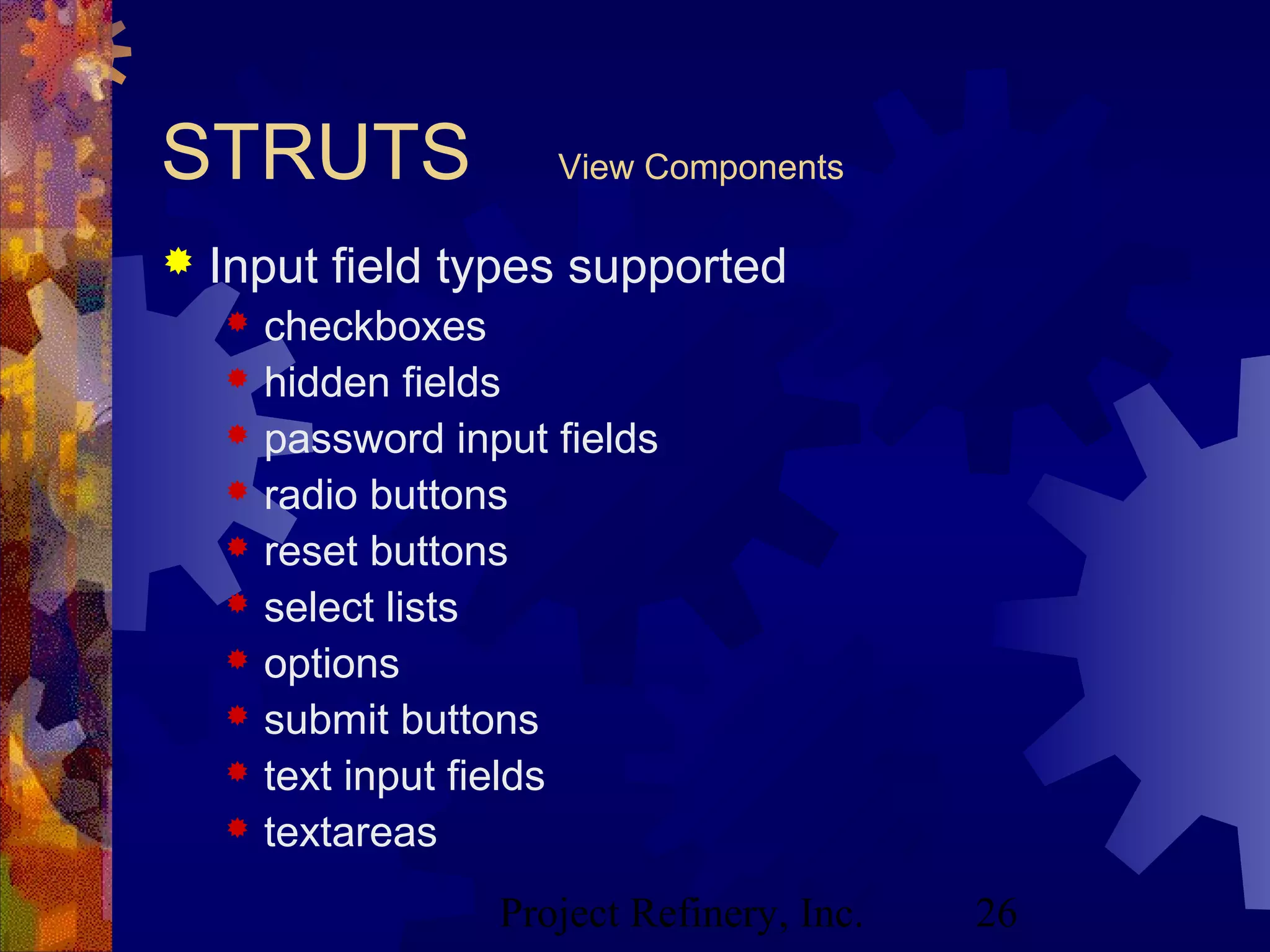 STRUTS View Components

Input field types supported

checkboxes

hidden fields

password input fields

radio buttons

reset buttons

select lists

options

submit buttons

text input fields

textareas

Project Refinery, Inc. 26